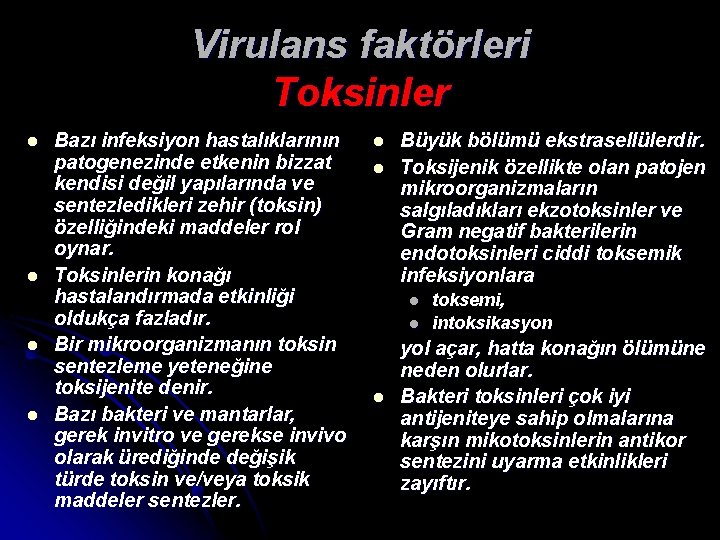 Virulans faktörleri
Toksinler

- Bazı infeksiyon hastalıklarının patogenezinde etkenin bizzat kendisi değil yapılarında ve sentezledikleri zehir (toksin) özelliğindeki maddeler rol oynar.
- Toksinlerin konağı hastalandırmada etkinliği oldukça fazladır.
- Bir mikroorganizmanın toksin sentezleme yeteneğine toksijenite denir.
- Bazı bakteri ve mantarlar, gerek invitro ve gerekse invivo olarak ürediğinde değişik türde toksin ve/veya toksik maddeler sentezler.

- Büyük bölümü ekstrasellülerdir.
- Toksijenik özellikte olan patojen mikroorganizmaların salgıladıkları ekzotoksinler ve Gram negatif bakterilerin endotoksinleri ciddi toksemik infeksiyonlara
  - toksemi,
  - intoksikasyon

yol açar, hatta konağın ölümüne neden olurlar.
- Bakteri toksinleri çok iyi antijeniteye sahip olmalarına karşın mikotoksinlerin antikor sentezini uyarma etkinlikleri zayıftır.